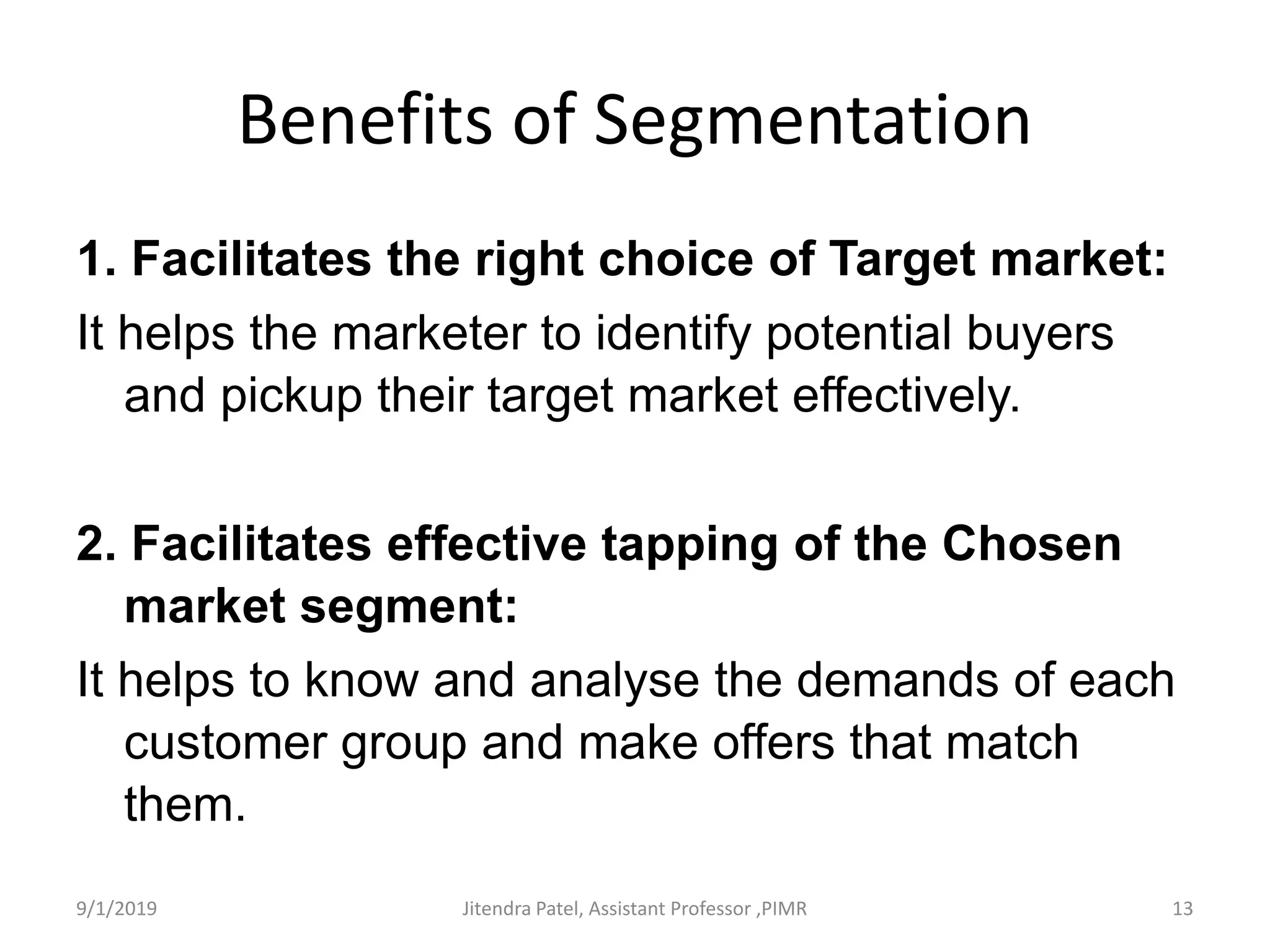 Benefits of Segmentation

1. Facilitates the right choice of Target market:

It helps the marketer to identify potential buyers and pickup their target market effectively.

2. Facilitates effective tapping of the Chosen market segment:

It helps to know and analyse the demands of each customer group and make offers that match them.

9/1/2019

Jitendra Patel, Assistant Professor ,PIMR

13